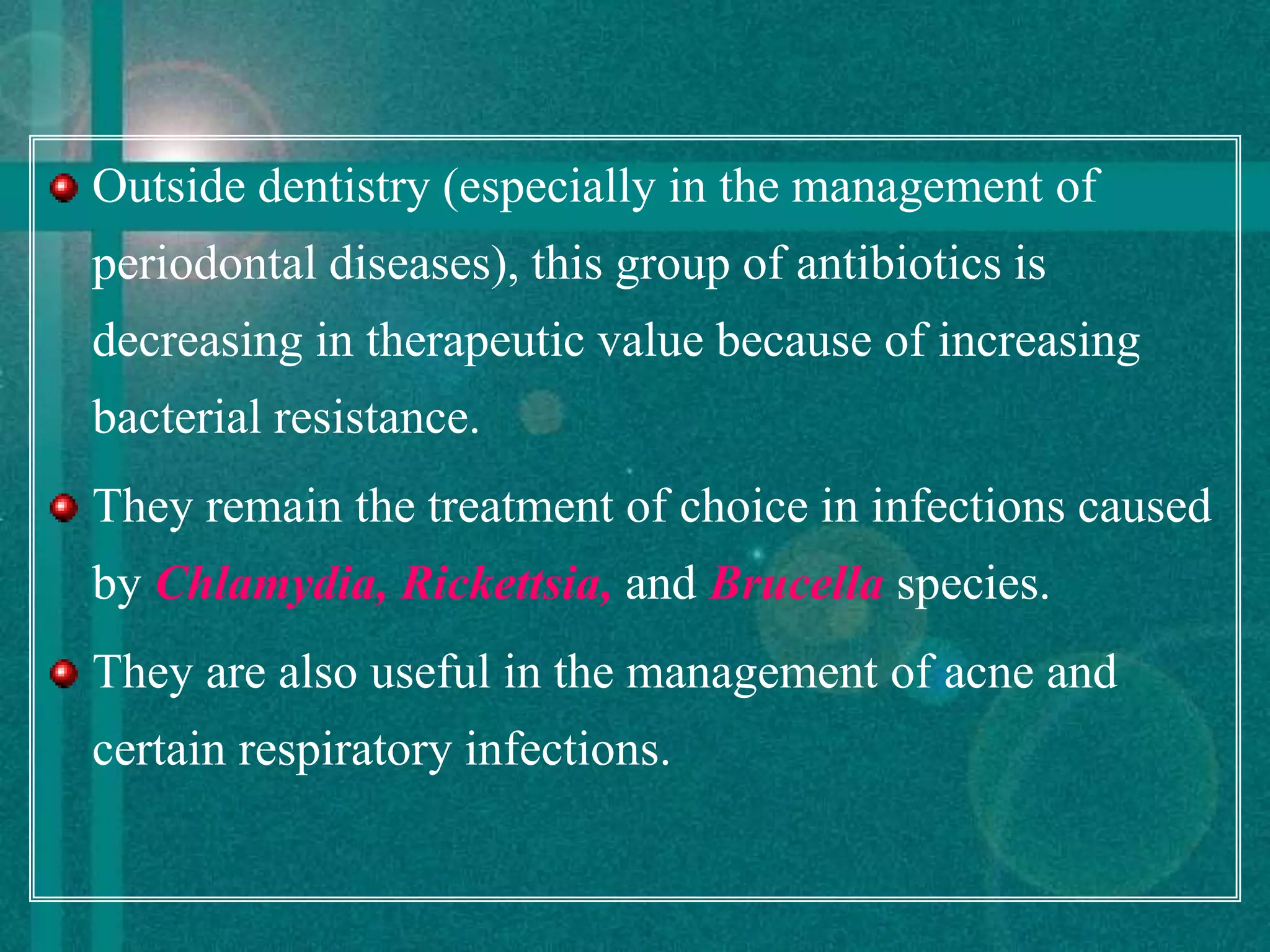 Outside dentistry (especially in the management of periodontal diseases), this group of antibiotics is decreasing in therapeutic value because of increasing bacterial resistance.

They remain the treatment of choice in infections caused by Chlamydia, Rickettsia, and Brucella species.

They are also useful in the management of acne and certain respiratory infections.